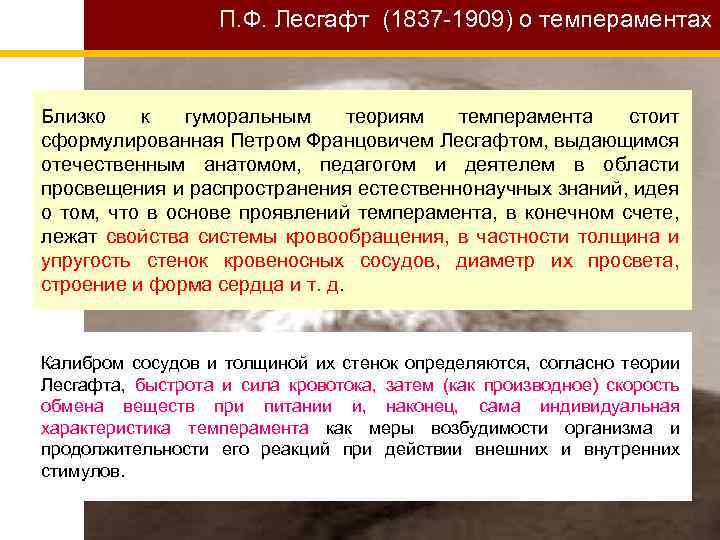 П.Ф. Лесгафт (1837-1909) о темпераментах

Близко к гуморальным теориям темперамента стоит сформулированная Петром Францовичем Лесгафтом, выдающимся отечественным анатомом, педагогом и деятелем в области просвещения и распространения естественнонаучных знаний, идея о том, что в основе проявлений темперамента, в конечном счете, лежат свойства системы кровообращения, в частности толщина и упругость стенок кровеносных сосудов, диаметр их просвета, строение и форма сердца и т. д.

Калибром сосудов и толщиной их стенок определяются, согласно теории Лесгафта, быстрота и сила кровотока, затем (как производное) скорость обмена веществ при питании и, наконец, сама индивидуальная характеристика темперамента как меры возбудимости организма и продолжительности его реакций при действии внешних и внутренних стимулов.